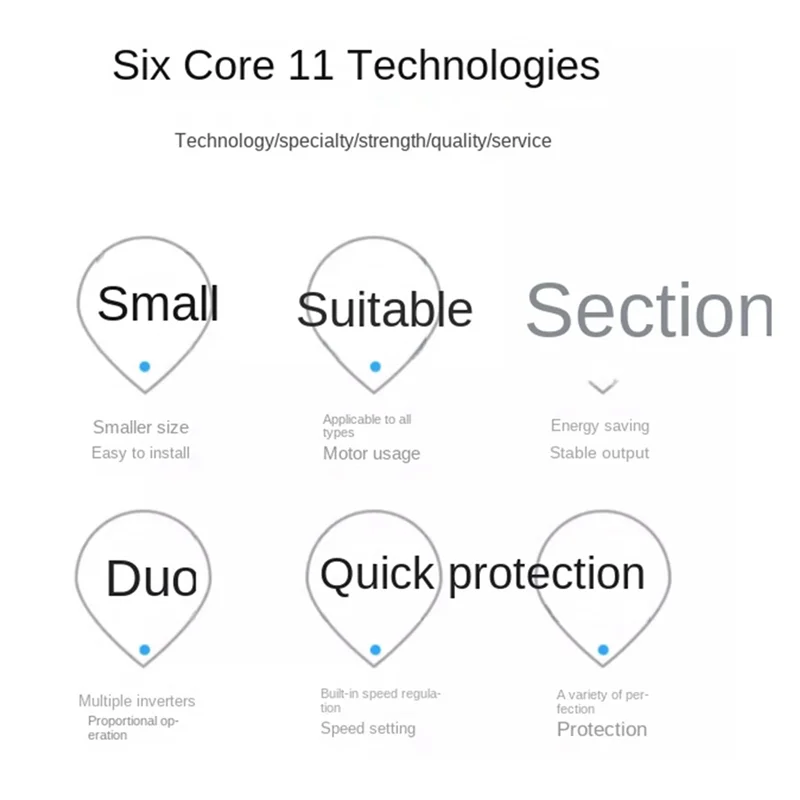 Six Core 11 Technologies

Technology/specialty/strength/quality/service

Small

Suitable

Section

Smaller size
Easy to install

Applicable to all types
Motor usage

Energy saving
Stable output

Duo

Quick protection

Multiple inverters
Proportional operation

Built-in speed regulation
Speed setting

A variety of perfection
Protection